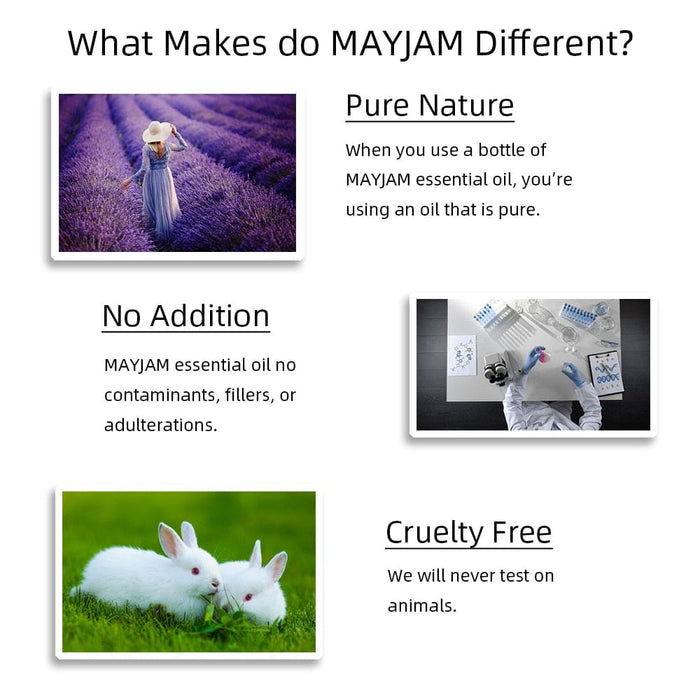 What Makes do MAYJAM Different?

Pure Nature

When you use a bottle of MAYJAM essential oil, you're using an oil that is pure.

No Addition

MAYJAM essential oil no contaminants, fillers, or adulterations.

Cruelty Free

We will never test on animals.